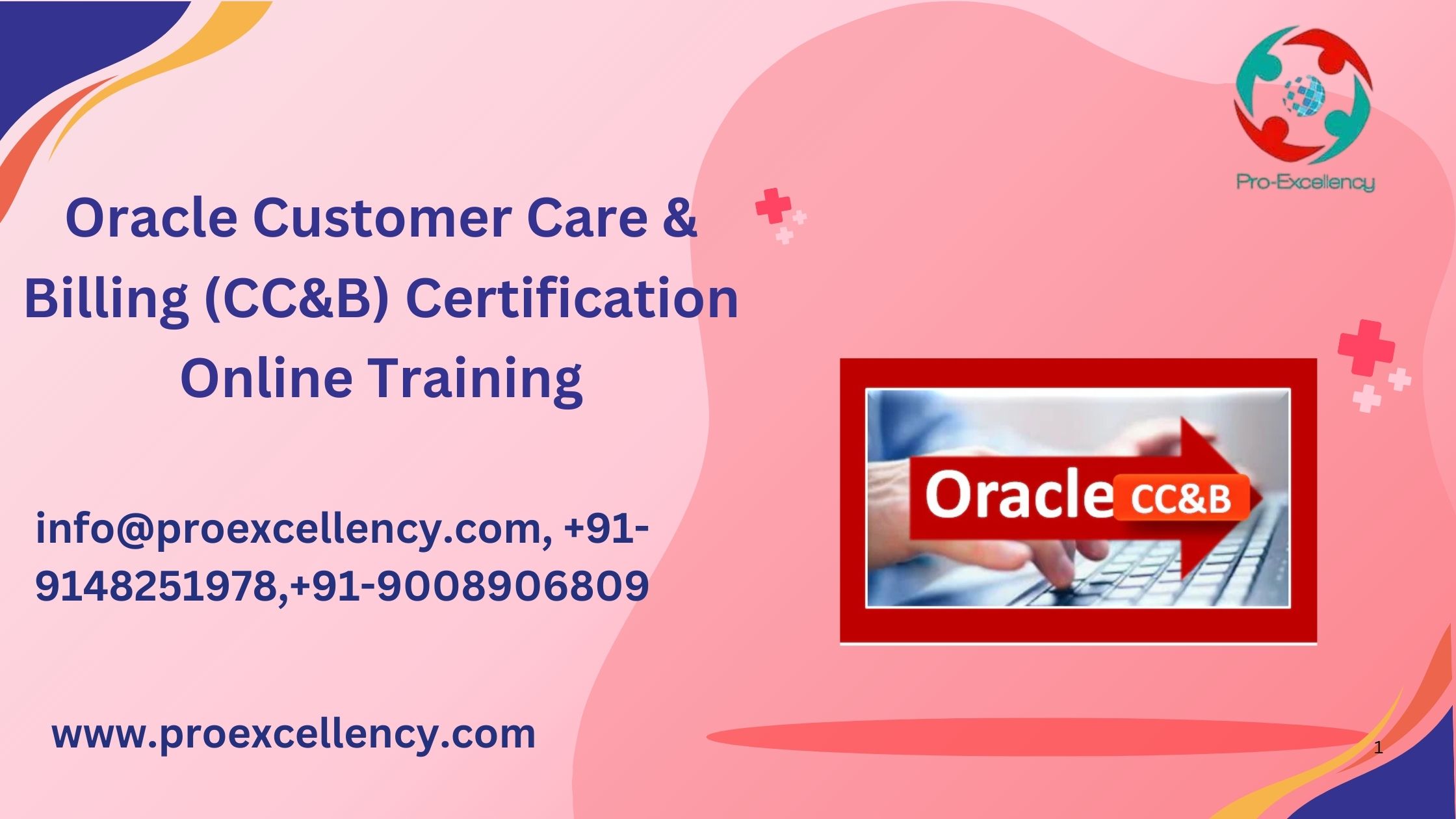 Pro-Excellency

Oracle Customer Care & Billing (CC&B) Certification Online Training

Oracle CC&B

info@proexcellency.com, +91-9148251978,+91-9008906809

www.proexcellency.com

1